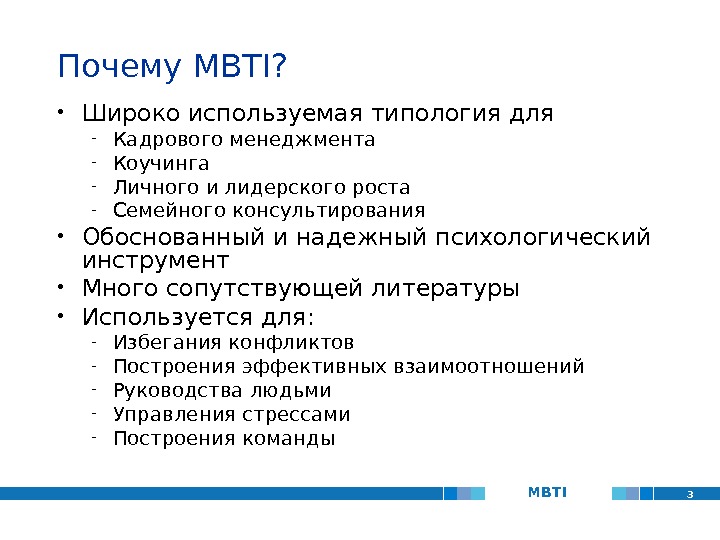 Почему MBTI?

• Широко используемая типология для
  - Кадрового менеджмента
  - Коучинга
  - Личного и лидерского роста
  - Семейного консультирования
• Обоснованный и надежный психологический инструмент
• Много сопутствующей литературы
• Используется для:
  - Избегания конфликтов
  - Построения эффективных взаимоотношений
  - Руководства людьми
  - Управления стрессами
  - Построения команды

MBTI

3